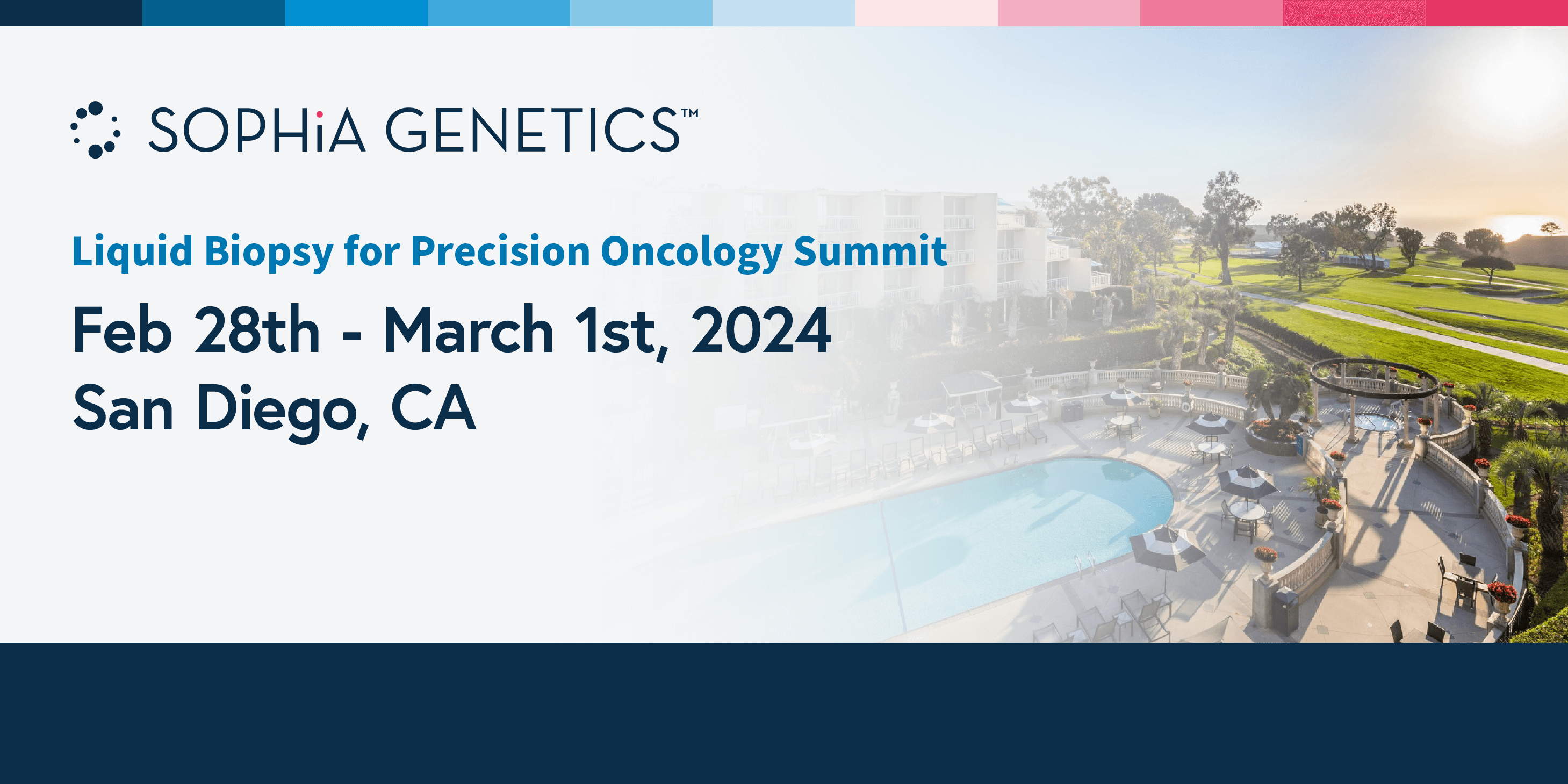 SOPHiA GENETICS™

Liquid Biopsy for Precision Oncology Summit

Feb 28th - March 1st, 2024
San Diego, CA